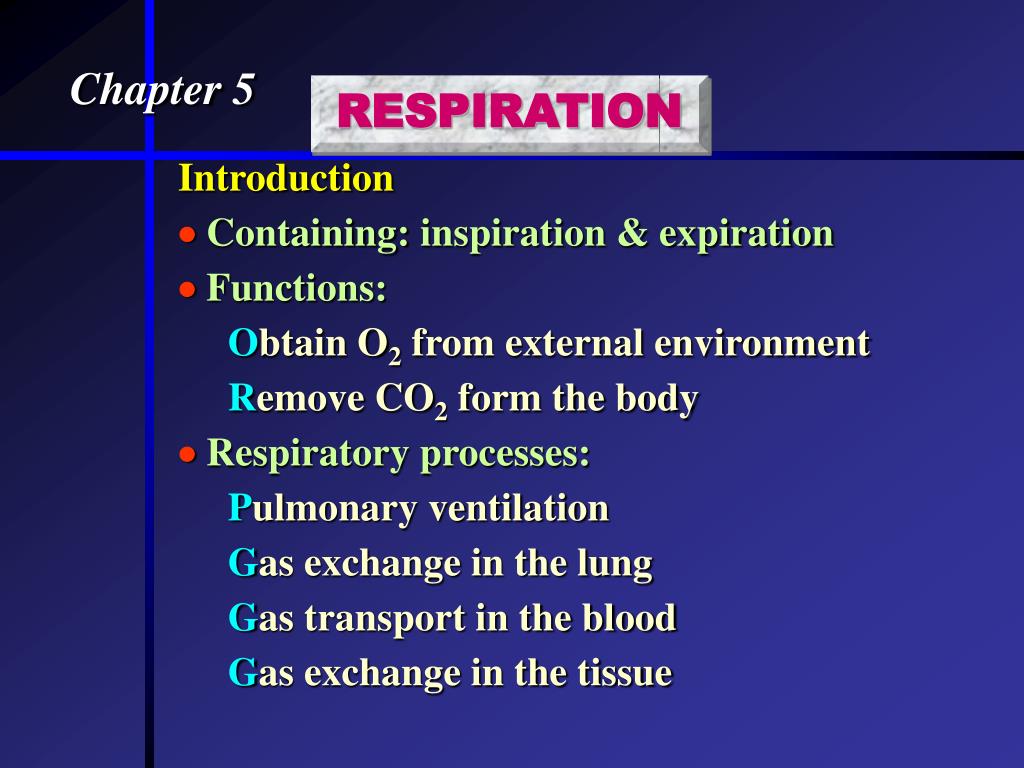 Chapter 5

RESPIRATION

Introduction

● Containing: inspiration & expiration

● Functions:

Obtain $O_2$ from external environment

Remove $CO_2$ form the body

● Respiratory processes:

Pulmonary ventilation

Gas exchange in the lung

Gas transport in the blood

Gas exchange in the tissue